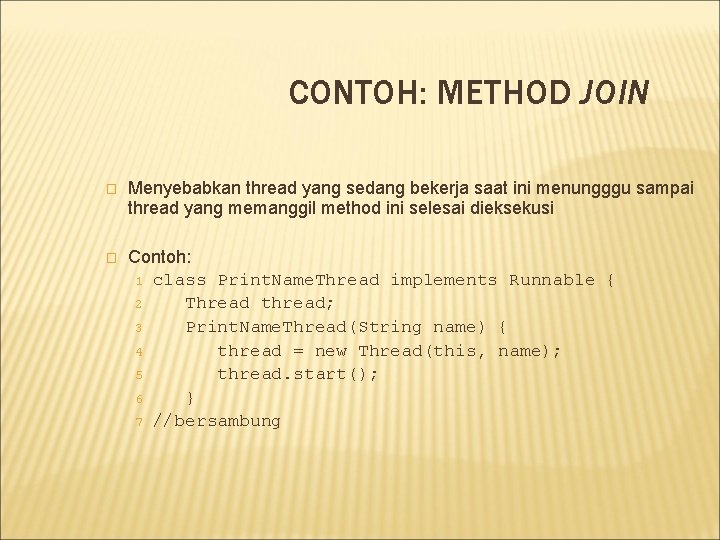 CONTOH: METHOD JOIN

Menyebabkan thread yang sedang bekerja saat ini menungggu sampai thread yang memanggil method ini selesai dieksekusi

Contoh:
1 class PrintNameThread implements Runnable {
2 Thread thread;
3 PrintNameThread(String name) {
4 thread = new Thread(this, name);
5 thread.start();
6 }
7 //bersambung